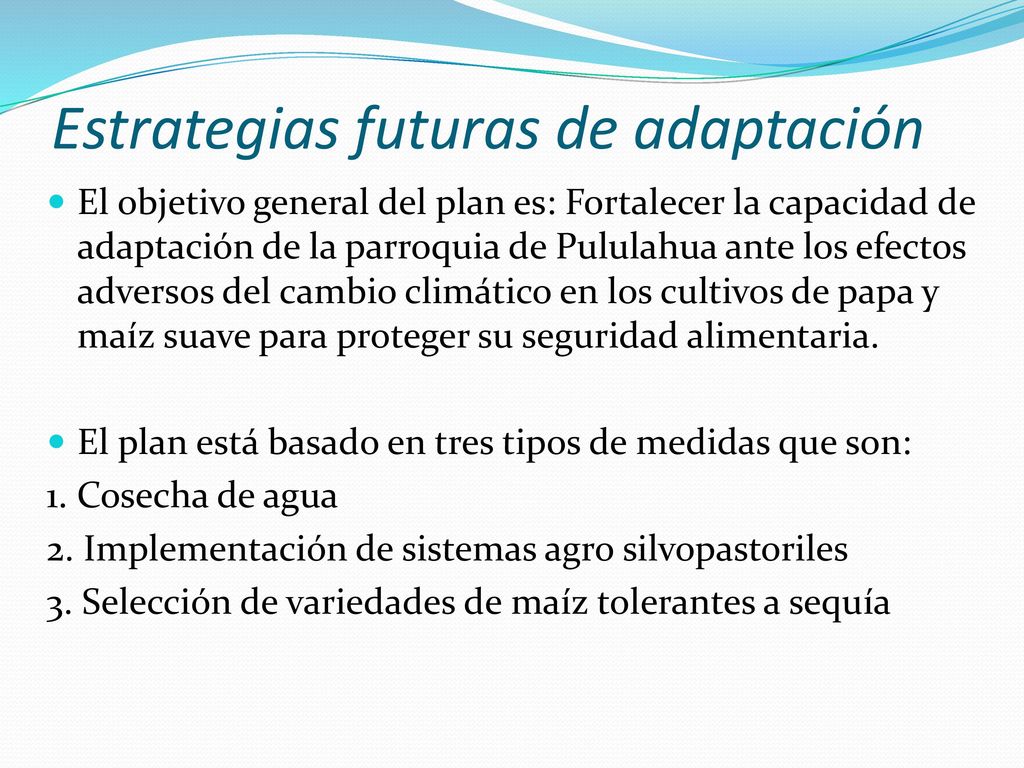 Estrategias futuras de adaptación

El objetivo general del plan es: Fortalecer la capacidad de adaptación de la parroquia de Pululahua ante los efectos adversos del cambio climático en los cultivos de papa y maíz suave para proteger su seguridad alimentaria.

El plan está basado en tres tipos de medidas que son:
1. Cosecha de agua
2. Implementación de sistemas agro silvopastoriles
3. Selección de variedades de maíz tolerantes a sequía